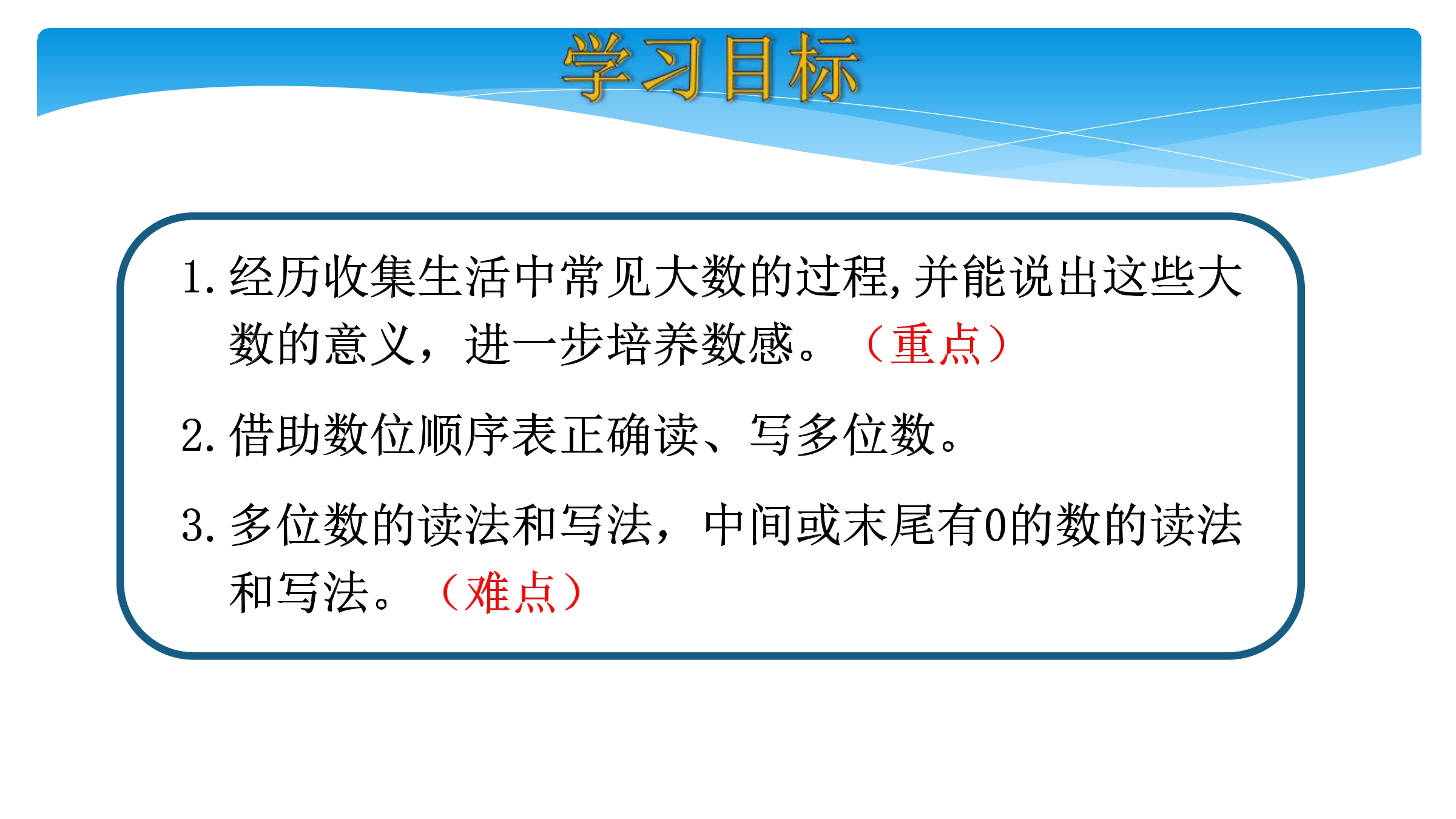 学习目标

1. 经历收集生活中常见大数的过程,并能说出这些大数的意义，进一步培养数感。（重点）

2. 借助数位顺序表正确读、写多位数。

3. 多位数的读法和写法，中间或末尾有0的数的读法和写法。（难点）